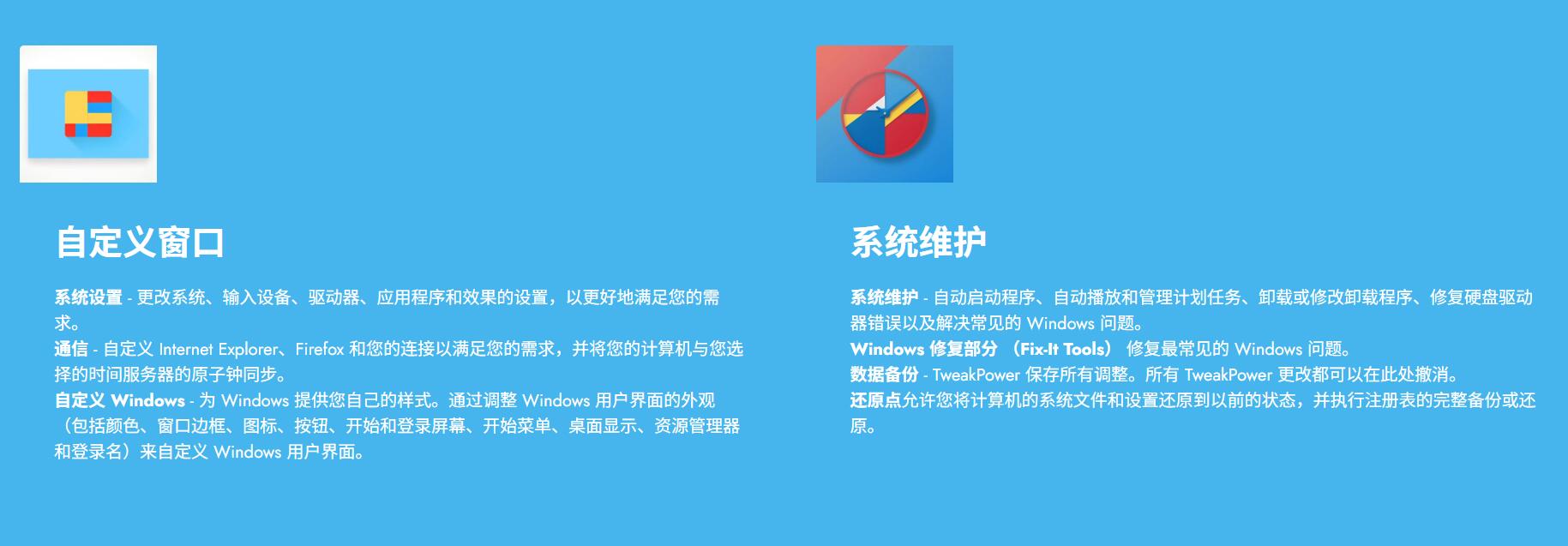 自定义窗口

系统设置 - 更改系统、输入设备、驱动器、应用程序和效果的设置，以更好地满足您的需求。
通信 - 自定义 Internet Explorer、Firefox 和您的连接以满足您的需求，并将您的计算机与您选择的时间服务器的原子钟同步。
自定义 Windows - 为 Windows 提供您自己的样式。通过调整 Windows 用户界面的外观（包括颜色、窗口边框、图标、按钮、开始和登录屏幕、开始菜单、桌面显示、资源管理器和登录名）来自定义 Windows 用户界面。

系统维护

系统维护 - 自动启动程序、自动播放和管理计划任务、卸载或修改卸载程序、修复硬盘驱动器错误以及解决常见的 Windows 问题。
Windows 修复部分 （Fix-It Tools） 修复最常见的 Windows 问题。
数据备份 - TweakPower 保存所有调整。所有 TweakPower 更改都可以在此处撤消。
还原点允许您将计算机的系统文件和设置还原到以前的状态，并执行注册表的完整备份或还原。